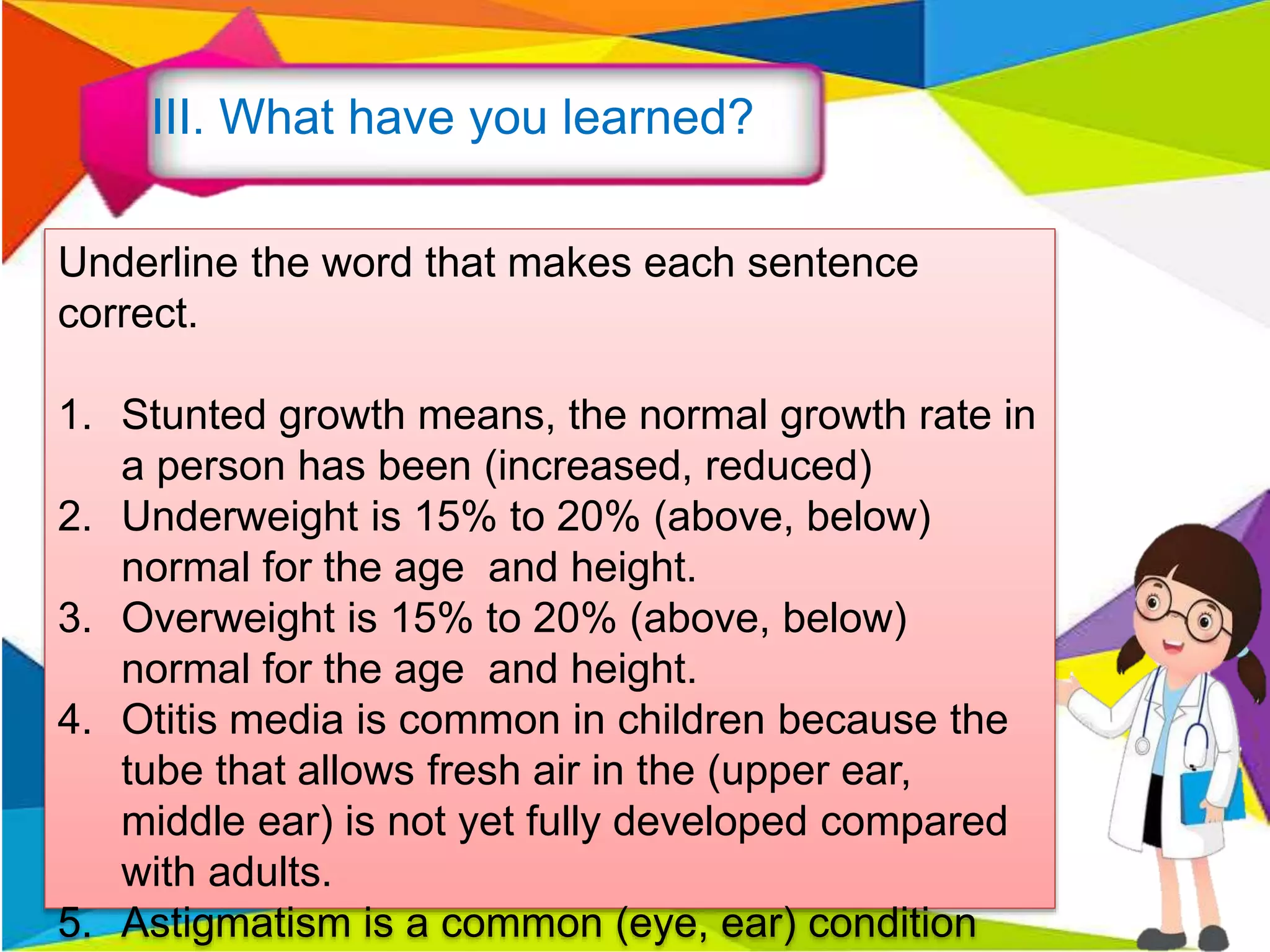 III. What have you learned?

Underline the word that makes each sentence correct.

1. Stunted growth means, the normal growth rate in a person has been (increased, reduced)
2. Underweight is 15% to 20% (above, below) normal for the age and height.
3. Overweight is 15% to 20% (above, below) normal for the age and height.
4. Otitis media is common in children because the tube that allows fresh air in the (upper ear, middle ear) is not yet fully developed compared with adults.
5. Astigmatism is a common (eye, ear) condition